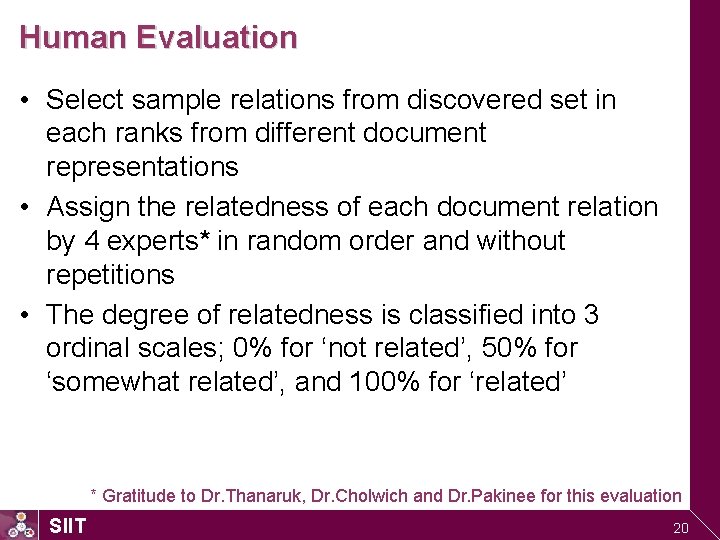 Human Evaluation

• Select sample relations from discovered set in each ranks from different document representations

• Assign the relatedness of each document relation by 4 experts* in random order and without repetitions

• The degree of relatedness is classified into 3 ordinal scales; 0% for ‘not related’, 50% for ‘somewhat related’, and 100% for ‘related’

* Gratitude to Dr.Thanaruk, Dr.Cholwich and Dr.Pakinee for this evaluation

SIIT

20